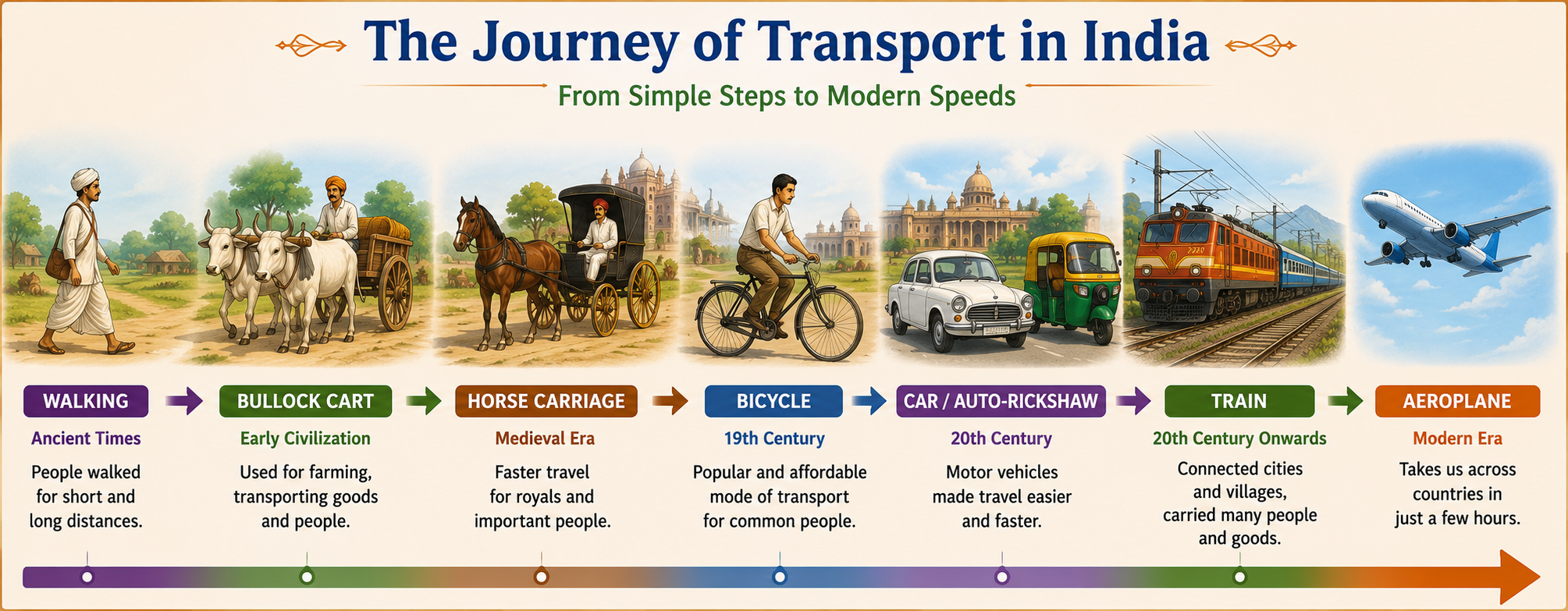 The Journey of Transport in India

From Simple Steps to Modern Speeds

WALKING
Ancient Times
People walked for short and long distances.

BULLOCK CART
Early Civilization
Used for farming, transporting goods and people.

HORSE CARRIAGE
Medieval Era
Faster travel for royals and important people.

BICYCLE
19th Century
Popular and affordable mode of transport for common people.

CAR / AUTO-RICKSHAW
20th Century
Motor vehicles made travel easier and faster.

TRAIN
20th Century Onwards
Connected cities and villages, carried many people and goods.

AEROPLANE
Modern Era
Takes us across countries in just a few hours.